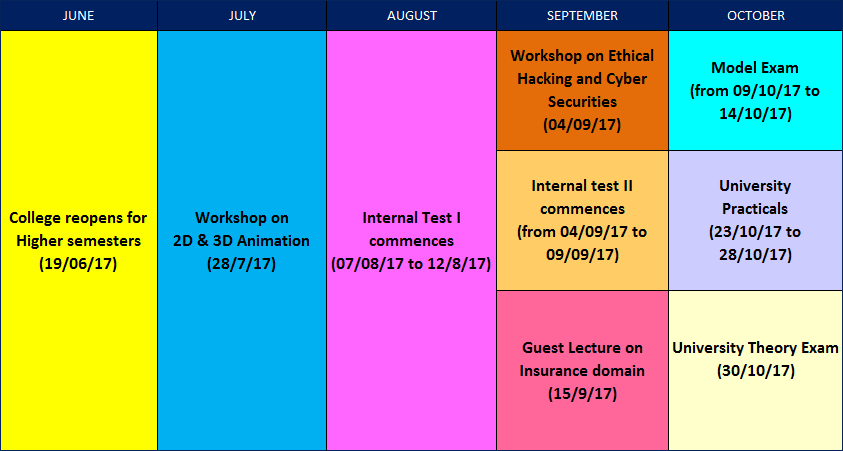 | JUNE | JULY | AUGUST | SEPTEMBER | OCTOBER |
|---|---|---|---|---|
| College reopens for Higher semesters (19/06/17) | Workshop on 2D & 3D Animation (28/7/17) | Internal Test I commences (07/08/17 to 12/8/17) | Workshop on Ethical Hacking and Cyber Securities (04/09/17) | Model Exam (from 09/10/17 to 14/10/17) |
| | | | Internal test II commences (from 04/09/17 to 09/09/17) | University Practicals (23/10/17 to 28/10/17) |
| | | | Guest Lecture on Insurance domain (15/9/17) | University Theory Exam (30/10/17) |